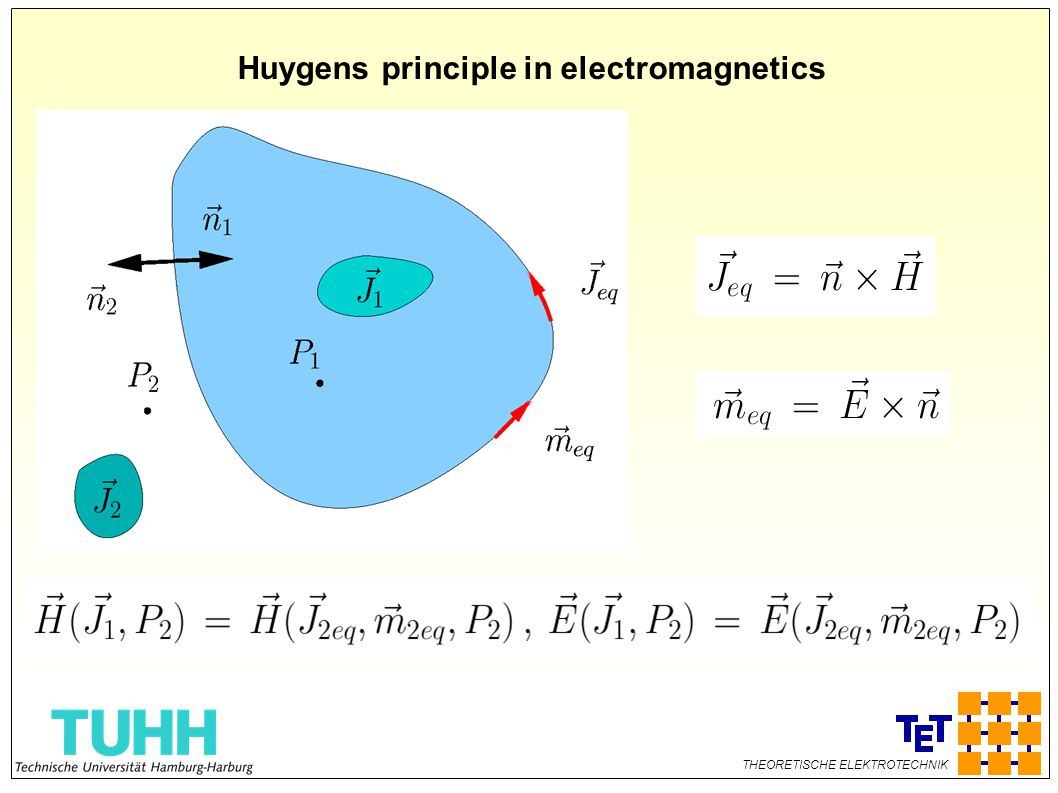 Huygens principle in electromagnetics

$\vec{n}_1$

$\vec{n}_2$

$\vec{J}_1$

$\vec{J}_{eq}$

$P_1$

$P_2$

$\vec{m}_{eq}$

$\vec{J}_2$

$\vec{J}_{eq} = \vec{n} \times \vec{H}$

$\vec{m}_{eq} = \vec{E} \times \vec{n}$

$\vec{H}(\vec{J}_1, P_2) = \vec{H}(\vec{J}_{2eq}, \vec{m}_{2eq}, P_2)\,,\ \vec{E}(\vec{J}_1, P_2) = \vec{E}(\vec{J}_{2eq}, \vec{m}_{2eq}, P_2)$

TUHH
Technische Universität Hamburg-Harburg

TET
THEORETISCHE ELEKTROTECHNIK